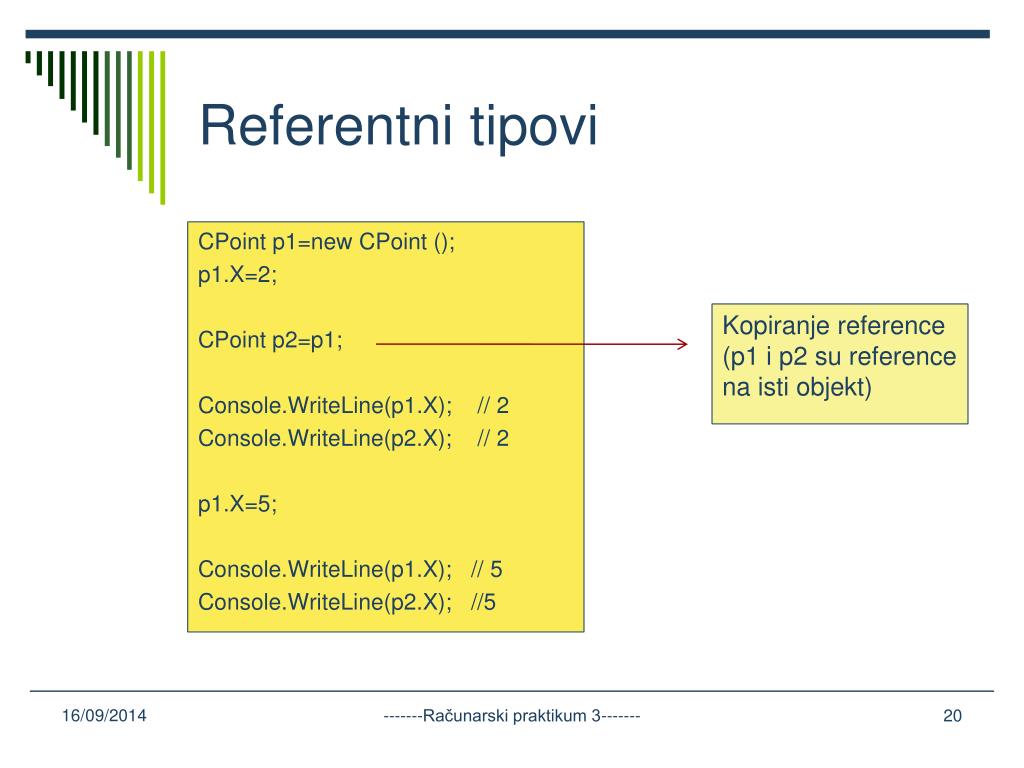 Referentni tipovi

CPoint p1=new CPoint ();
p1.X=2;

CPoint p2=p1;

Console.WriteLine(p1.X); // 2
Console.WriteLine(p2.X); // 2

p1.X=5;

Console.WriteLine(p1.X); // 5
Console.WriteLine(p2.X); //5

Kopiranje reference (p1 i p2 su reference na isti objekt)

16/09/2014

-------Računarski praktikum 3-------

20